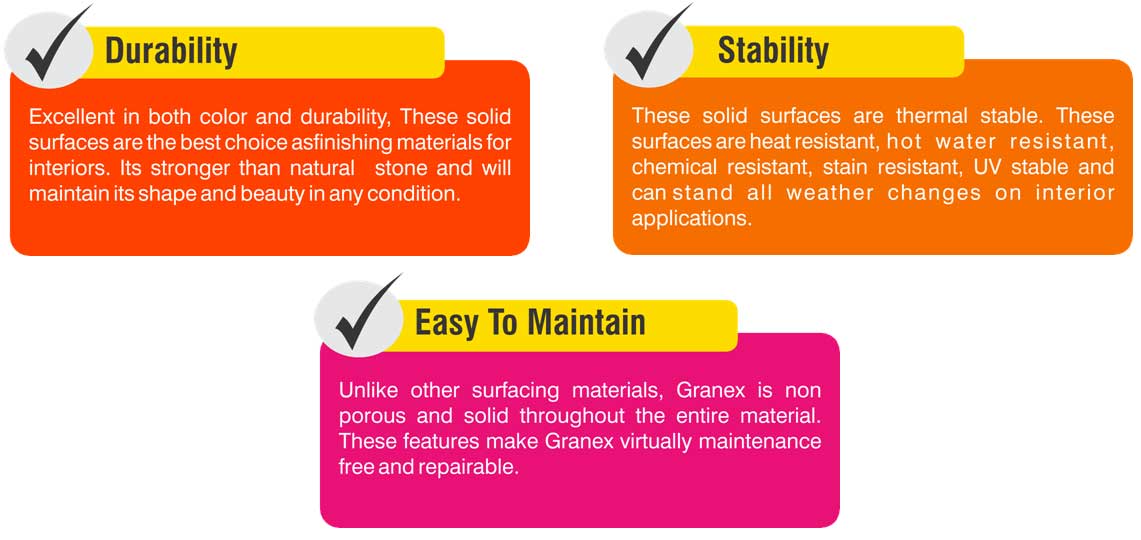 Durability

Excellent in both color and durability, These solid surfaces are the best choice asfinishing materials for interiors. Its stronger than natural stone and will maintain its shape and beauty in any condition.

Stability

These solid surfaces are thermal stable. These surfaces are heat resistant, hot water resistant, chemical resistant, stain resistant, UV stable and can stand all weather changes on interior applications.

Easy To Maintain

Unlike other surfacing materials, Granex is non porous and solid throughout the entire material. These features make Granex virtually maintenance free and repairable.